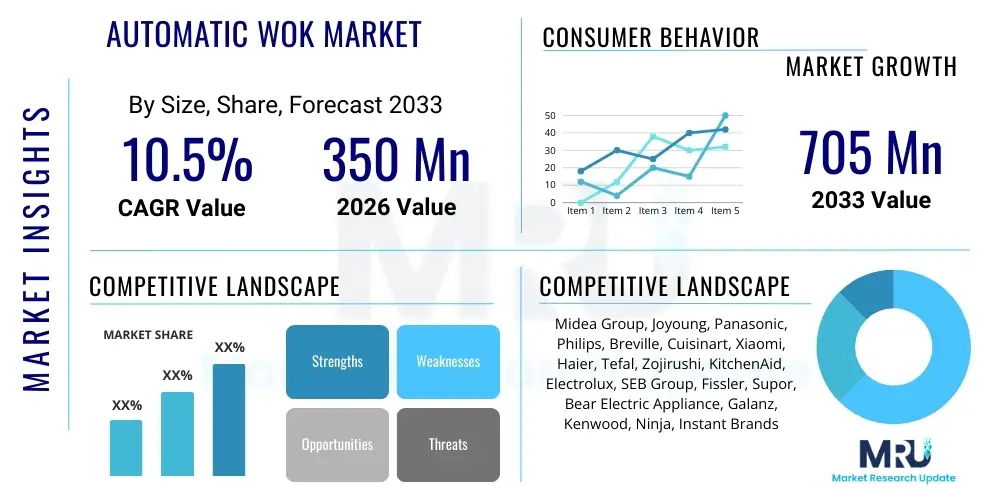 MARKET INSIGHTS

AUTOMATIC WOK MARKET

By Size, Share, Forecast 2033

10.5%
CAGR Value

350 Mn
2026 Value

CONSUMER BEHAVIOR

MARKET GROWTH

50
40
30
20
10
0
Item 1 Item 2 Item 3 Item 4 Item 5

705 Mn
2033 Value

COMPETITIVE LANDSCAPE

MARKET SHARE

XX%
XX%
XX%

Strengths
Weaknesses
Opportunities
Threats

COMPETITIVE LANDSCAPE

Midea Group, Joyoung, Panasonic, Philips, Breville, Cuisinart, Xiaomi, Haier, Tefal, Zojirushi, KitchenAid, Electrolux, SEB Group, Fissler, Supor, Bear Electric Appliance, Galanz, Kenwood, Ninja, Instant Brands

MRU
Market Research Update